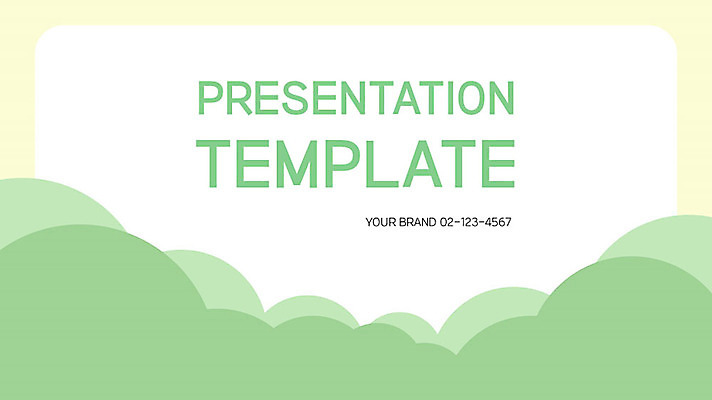 PRESENTATION
TEMPLATE

YOUR BRAND 02-123-4567